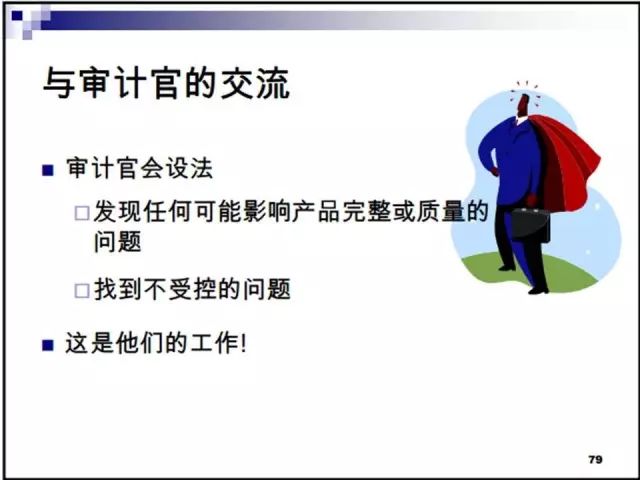 与审计官的交流

■ 审计官会设法

□ 发现任何可能影响产品完整或质量的问题

□ 找到不受控的问题

■ 这是他们的工作!

79